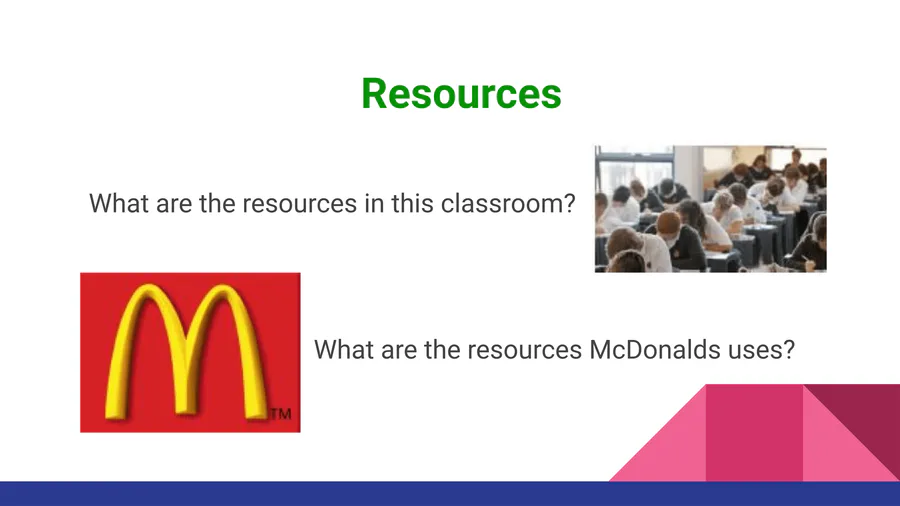 Resources

What are the resources in this classroom?

M TM

What are the resources McDonalds uses?